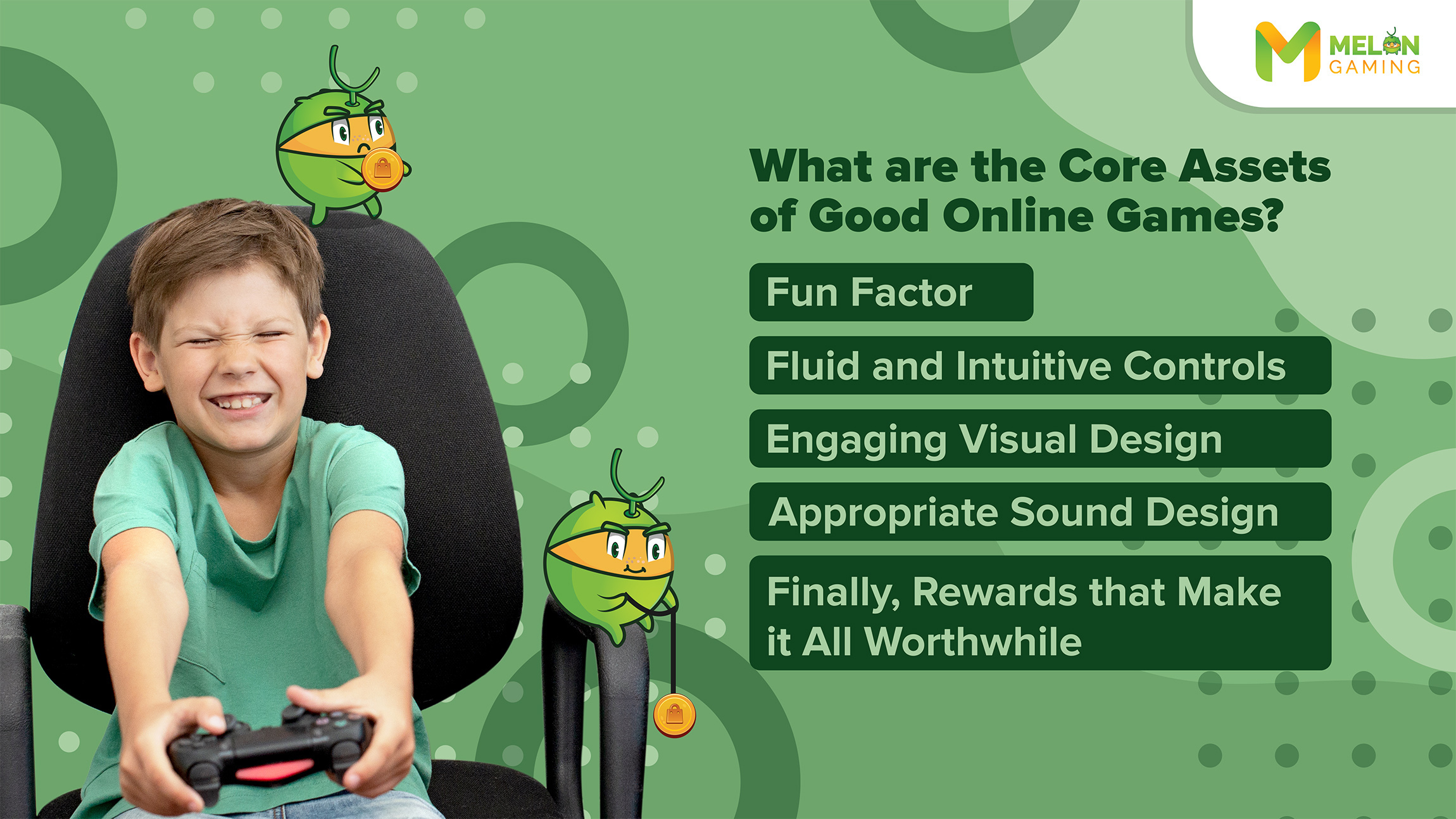 MELON GAMING

What are the Core Assets of Good Online Games?

Fun Factor

Fluid and Intuitive Controls

Engaging Visual Design

Appropriate Sound Design

Finally, Rewards that Make it All Worthwhile